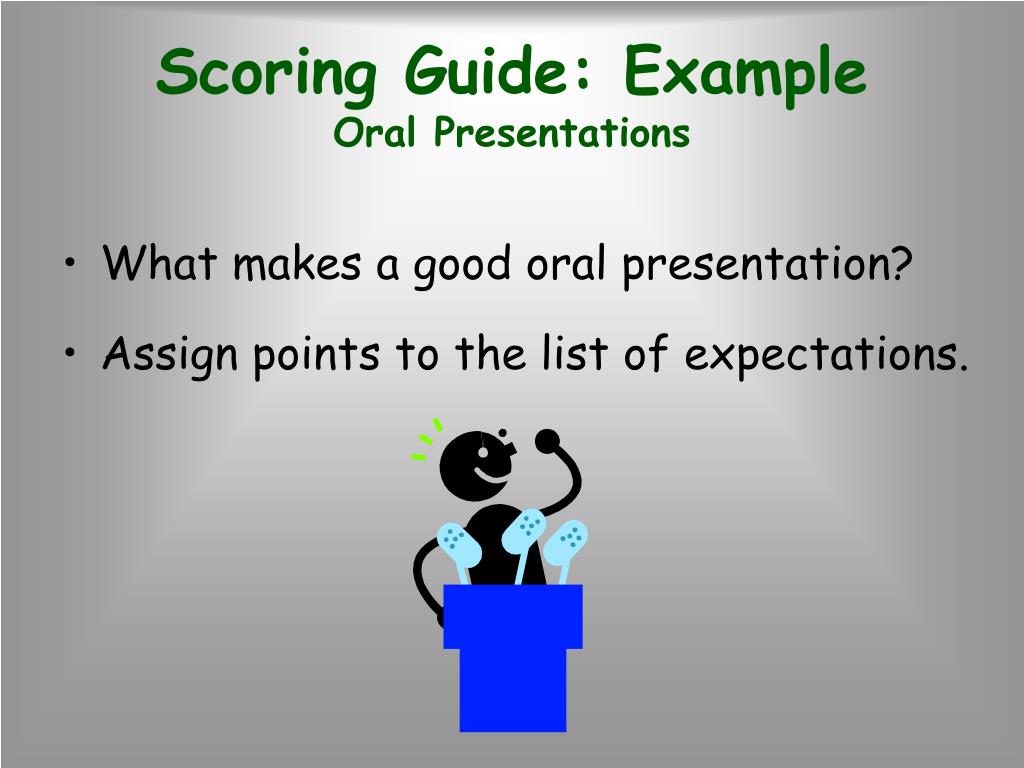 Scoring Guide: Example
Oral Presentations

• What makes a good oral presentation?
• Assign points to the list of expectations.